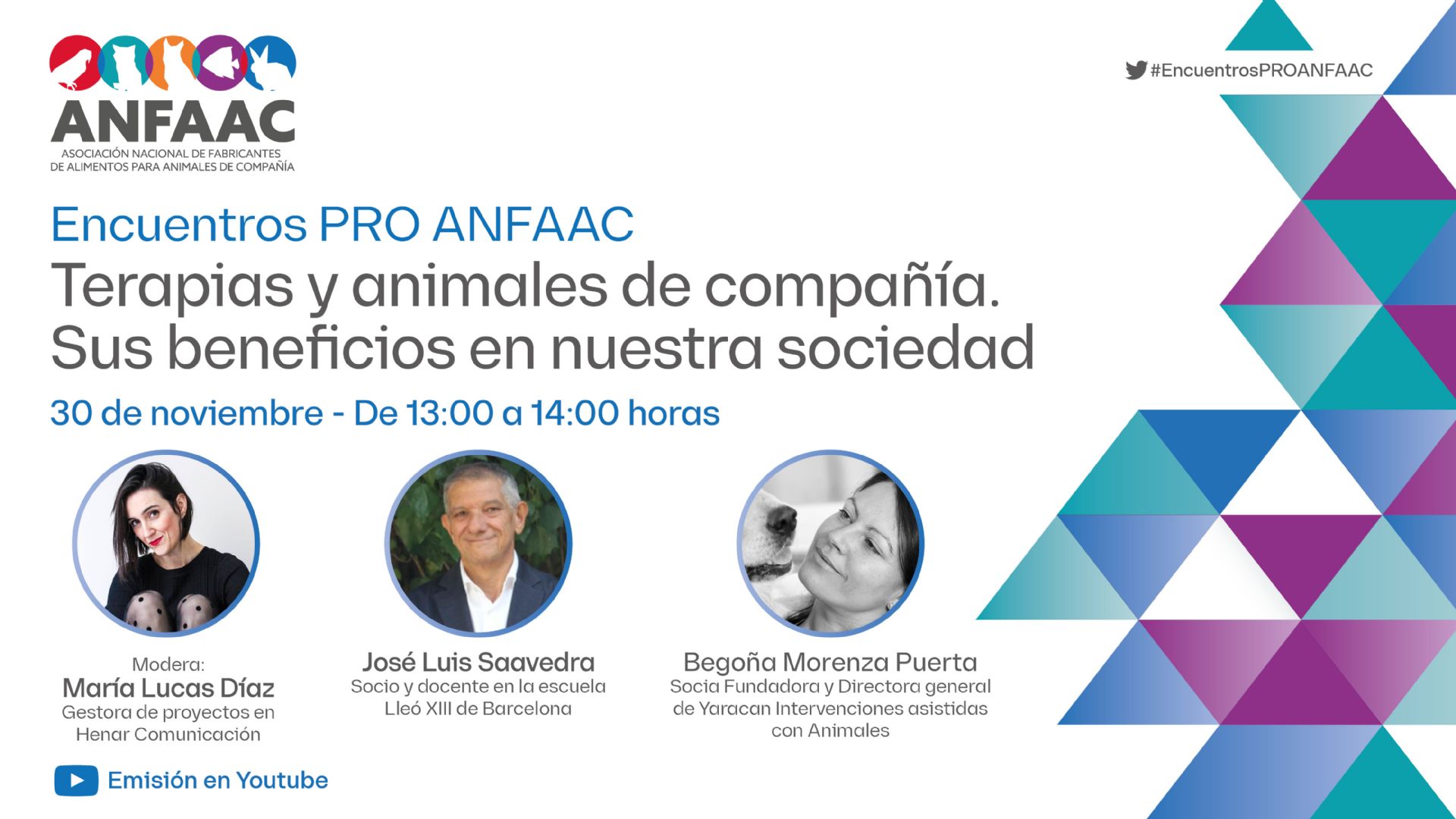 ANFAAC
ASOCIACIÓN NACIONAL DE FABRICANTES DE ALIMENTOS PARA ANIMALES DE COMPAÑÍA

#EncuentrosPROANFAAC

Encuentros PRO ANFAAC
Terapias y animales de compañía. Sus beneficios en nuestra sociedad

30 de noviembre - De 13:00 a 14:00 horas

Modera:
María Lucas Díaz
Gestora de proyectos en Henar Comunicación

José Luis Saavedra
Socio y docente en la escuela Lleó XIII de Barcelona

Begoña Morenza Puerta
Socia Fundadora y Directora general de Yaracan Intervenciones asistidas con Animales

Emisión en Youtube